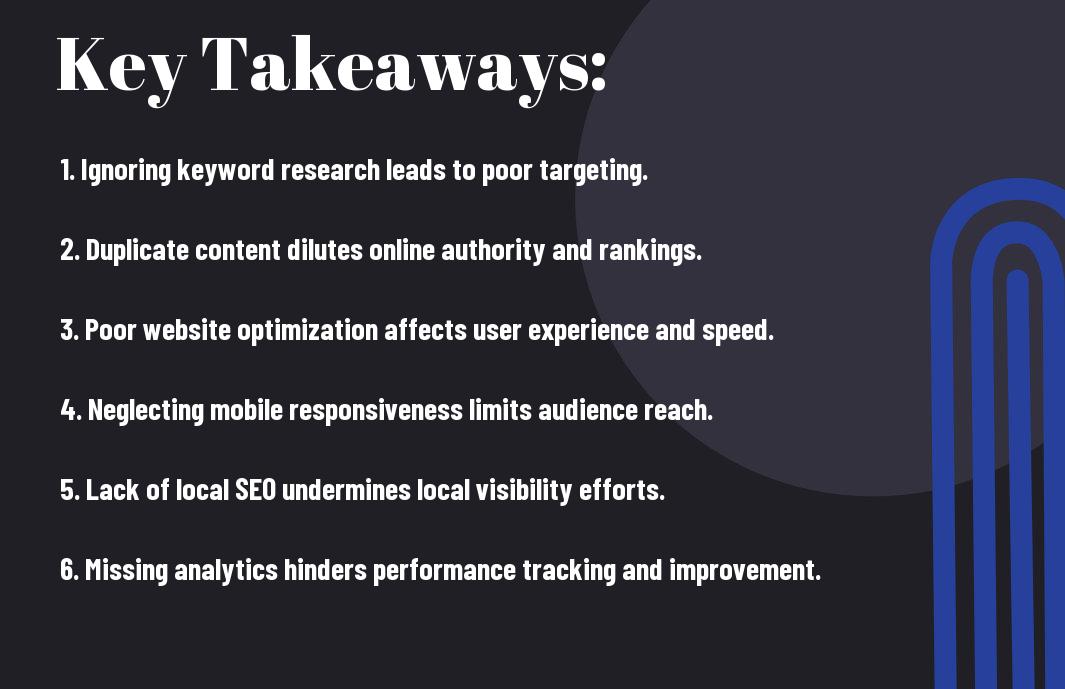 Key Takeaways:

1. Ignoring keyword research leads to poor targeting.

2. Duplicate content dilutes online authority and rankings.

3. Poor website optimization affects user experience and speed.

4. Neglecting mobile responsiveness limits audience reach.

5. Lack of local SEO undermines local visibility efforts.

6. Missing analytics hinders performance tracking and improvement.